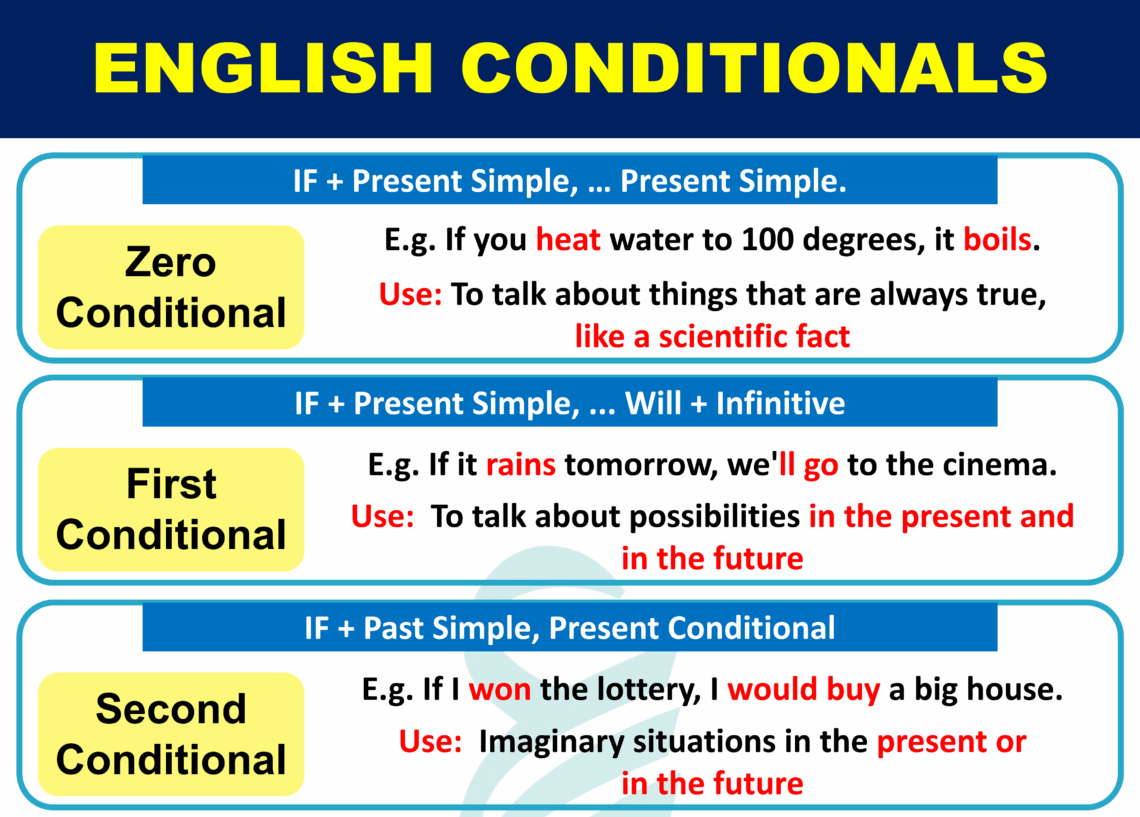 ENGLISH CONDITIONALS

IF + Present Simple, … Present Simple.

Zero Conditional

E.g. If you heat water to 100 degrees, it boils.

Use: To talk about things that are always true, like a scientific fact

IF + Present Simple, ... Will + Infinitive

First Conditional

E.g. If it rains tomorrow, we'll go to the cinema.

Use: To talk about possibilities in the present and in the future

IF + Past Simple, Present Conditional

Second Conditional

E.g. If I won the lottery, I would buy a big house.

Use: Imaginary situations in the present or in the future